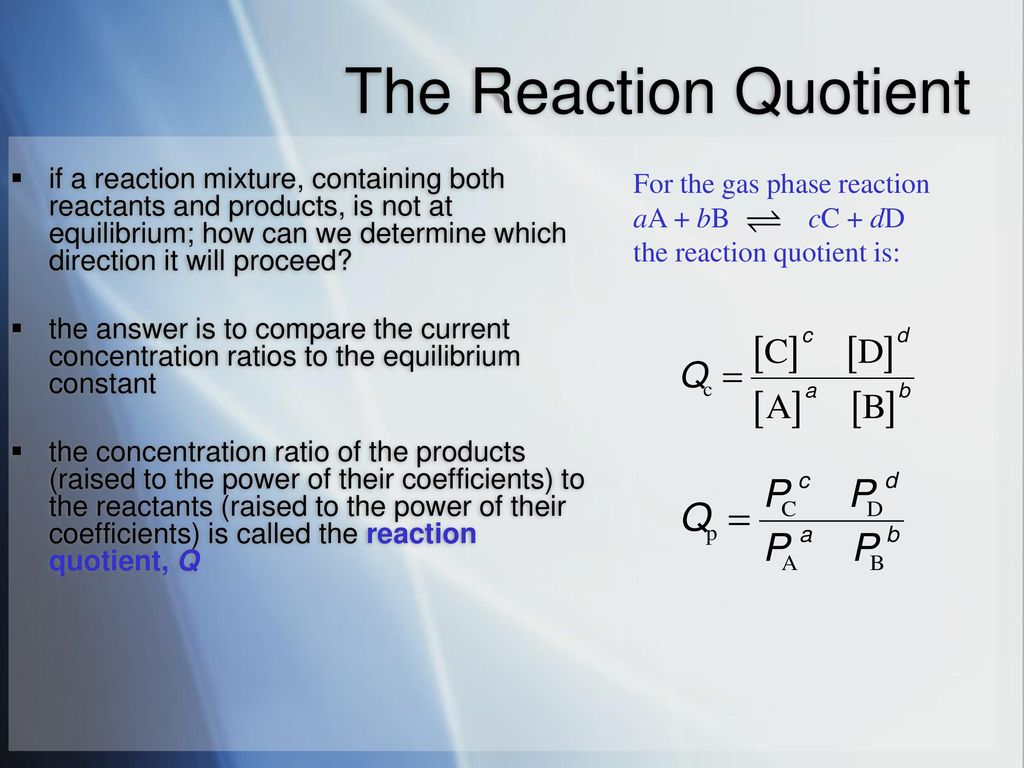 The Reaction Quotient

▪ if a reaction mixture, containing both reactants and products, is not at equilibrium; how can we determine which direction it will proceed?

▪ the answer is to compare the current concentration ratios to the equilibrium constant

▪ the concentration ratio of the products (raised to the power of their coefficients) to the reactants (raised to the power of their coefficients) is called the reaction quotient, Q

For the gas phase reaction
$aA + bB \rightleftharpoons cC + dD$
the reaction quotient is:

$Q_c = \frac{[C]^c [D]^d}{[A]^a [B]^b}$

$Q_p = \frac{P_C^c P_D^d}{P_A^a P_B^b}$